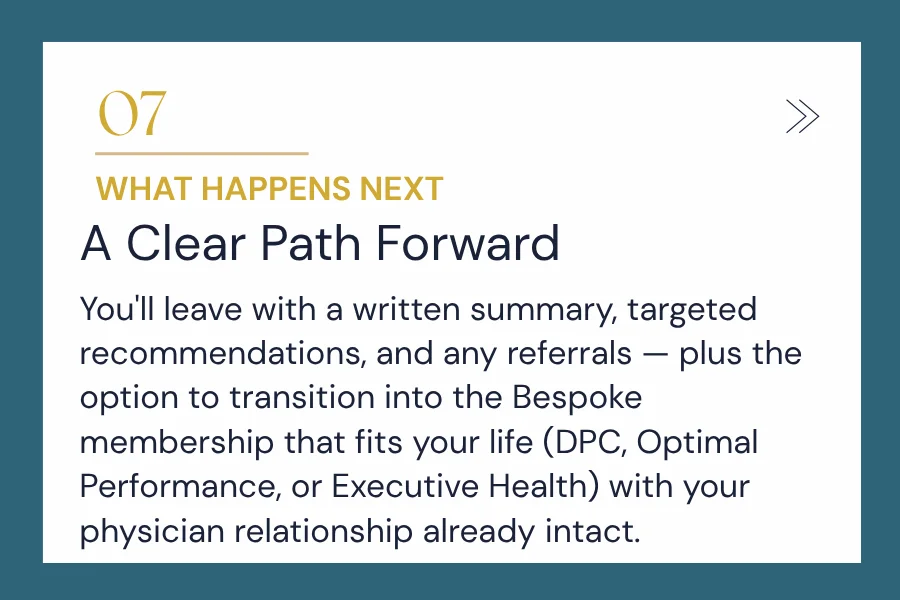 07

WHAT HAPPENS NEXT

A Clear Path Forward

You'll leave with a written summary, targeted recommendations, and any referrals — plus the option to transition into the Bespoke membership that fits your life (DPC, Optimal Performance, or Executive Health) with your physician relationship already intact.